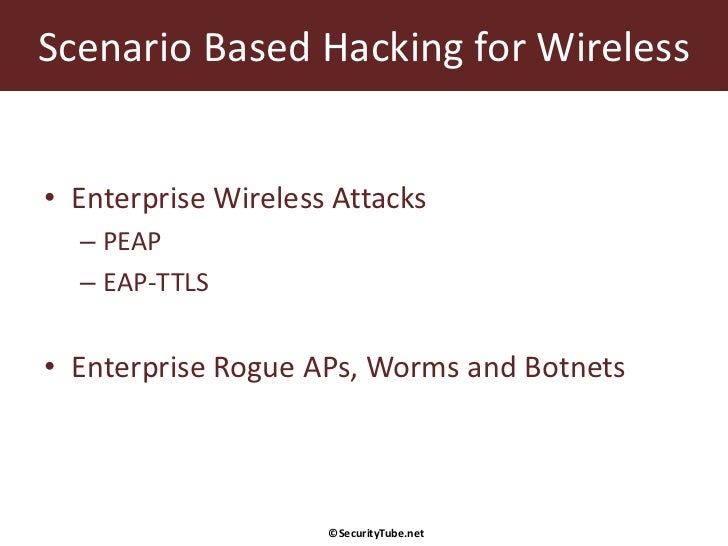 Scenario Based Hacking for Wireless

• Enterprise Wireless Attacks
– PEAP
– EAP-TTLS

• Enterprise Rogue APs, Worms and Botnets

©SecurityTube.net